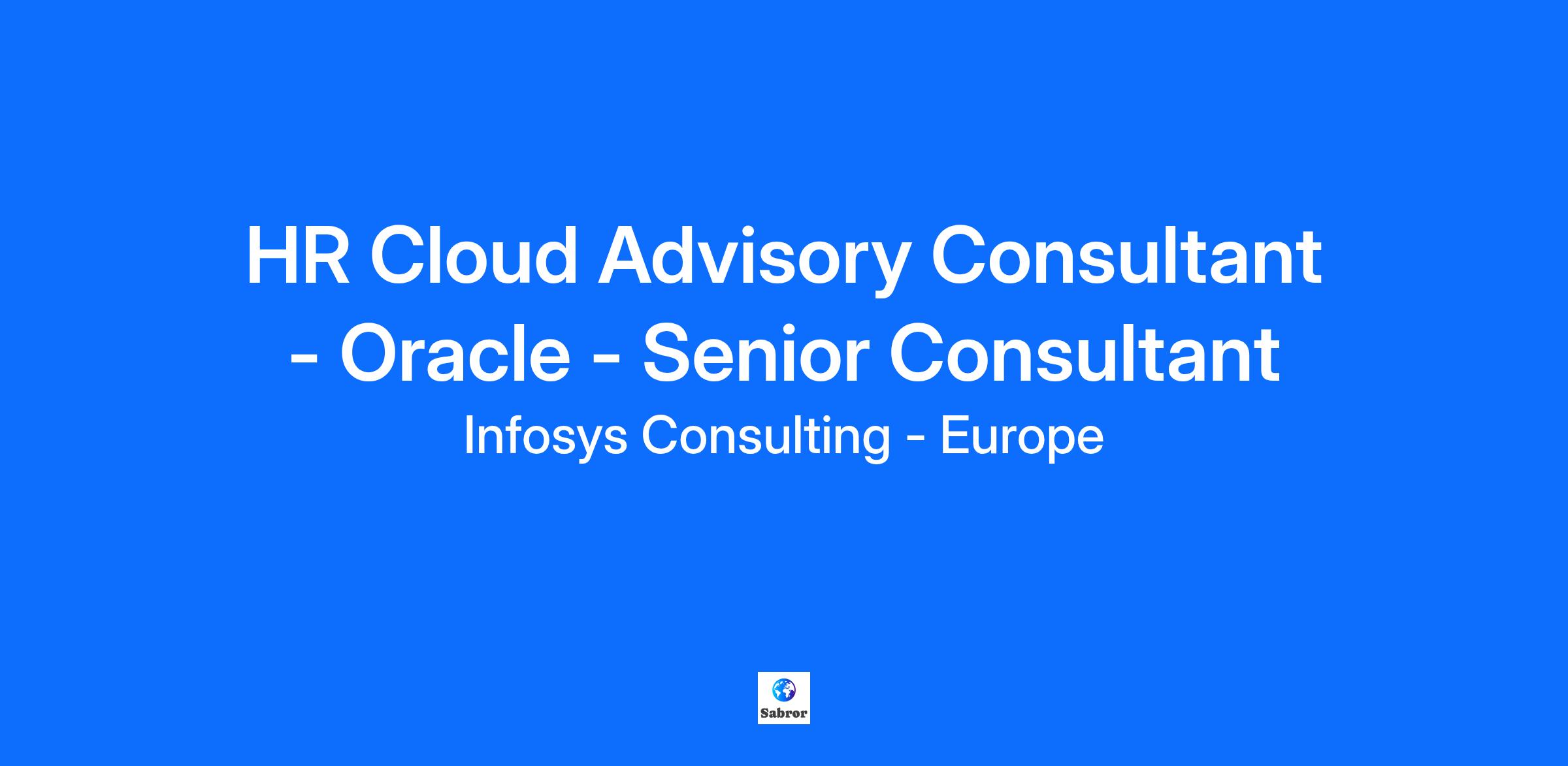 HR Cloud Advisory Consultant - Oracle - Senior Consultant

Infosys Consulting - Europe

Sabror